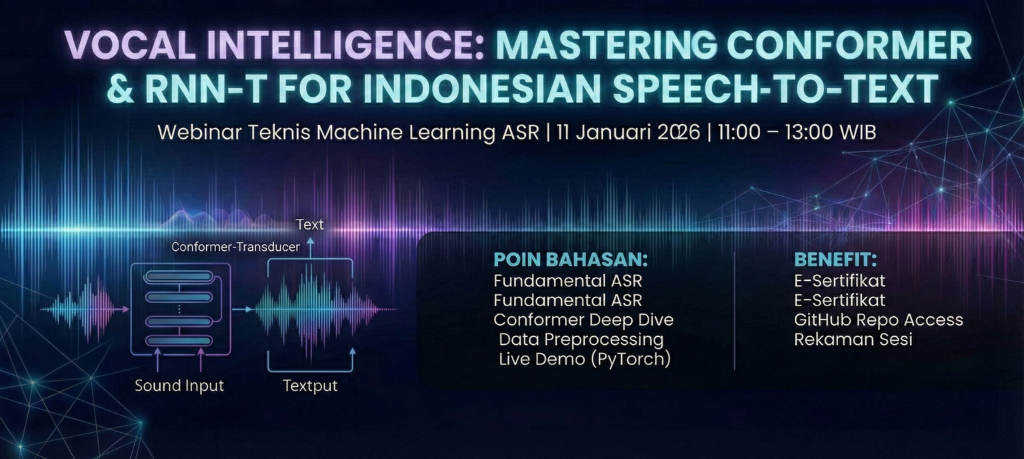 VOCAL INTELLIGENCE: MASTERING CONFORMER & RNN-T FOR INDONESIAN SPEECH-TO-TEXT

Webinar Teknis Machine Learning ASR | 11 Januari 2026 | 11:00 – 13:00 WIB

Text

Conformer-Transducer

Sound Input

Textput

POIN BAHASAN:
Fundamental ASR
Fundamental ASR
Conformer Deep Dive
Data Preprocessing
Live Demo (PyTorch)

BENEFIT:
E-Sertifikat
E-Sertifikat
GitHub Repo Access
Rekaman Sesi